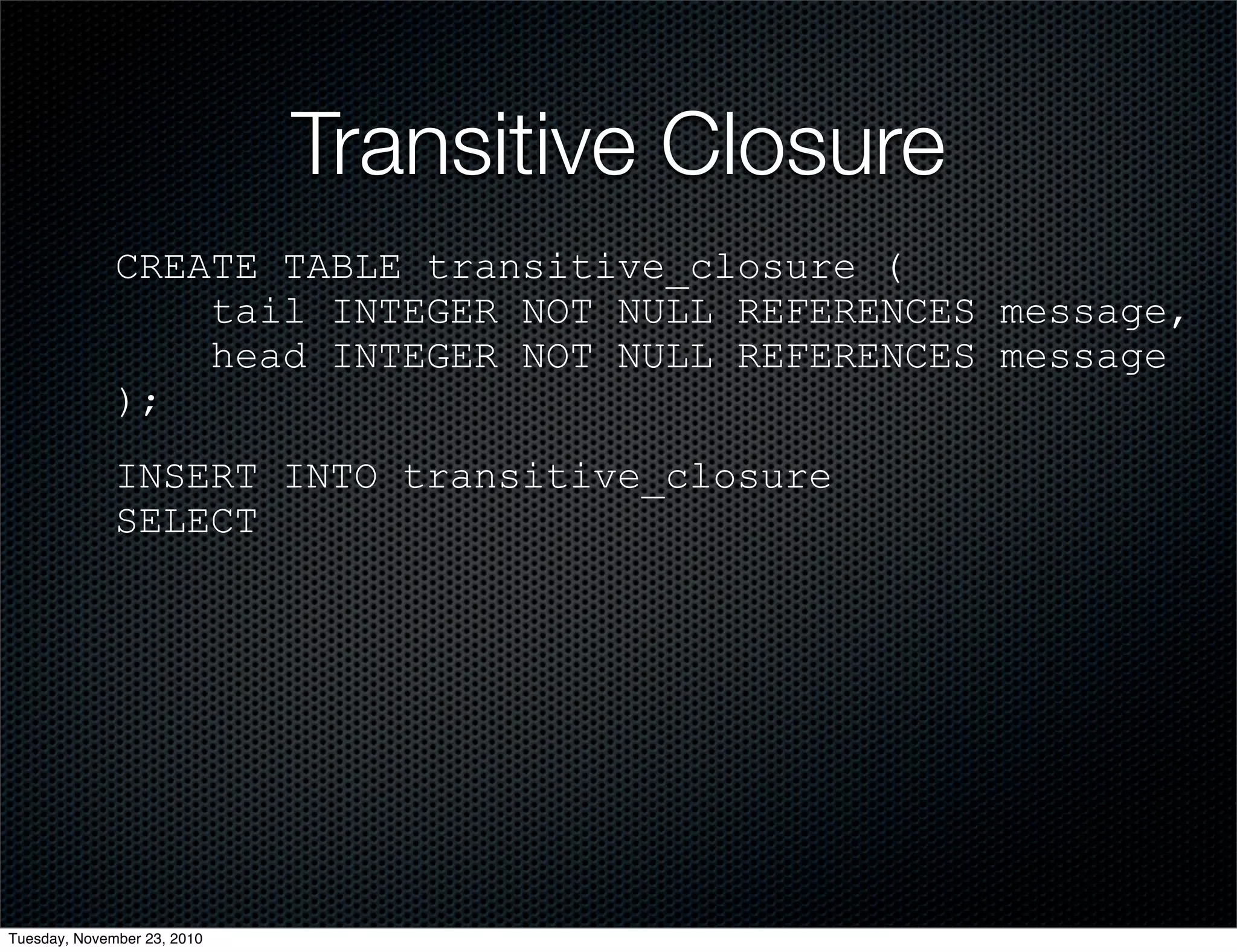 Transitive Closure

CREATE TABLE transitive_closure (
    tail INTEGER NOT NULL REFERENCES message,
    head INTEGER NOT NULL REFERENCES message
);

INSERT INTO transitive_closure
SELECT

Tuesday, November 23, 2010